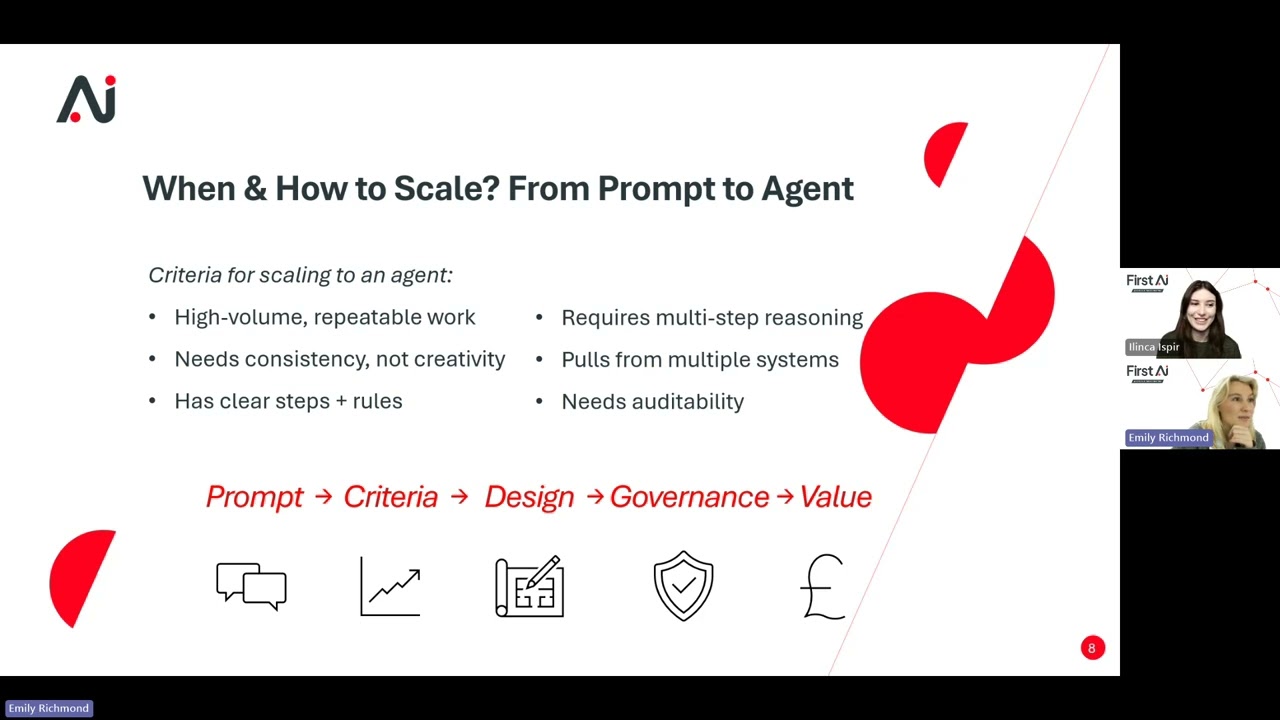 Ai

When & How to Scale? From Prompt to Agent

Criteria for scaling to an agent:

• High-volume, repeatable work
• Needs consistency, not creativity
• Has clear steps + rules

• Requires multi-step reasoning
• Pulls from multiple systems
• Needs auditability

Prompt → Criteria → Design → Governance → Value

£

8

First Ai
Ilinca Ispir

First Ai
Emily Richmond

Emily Richmond